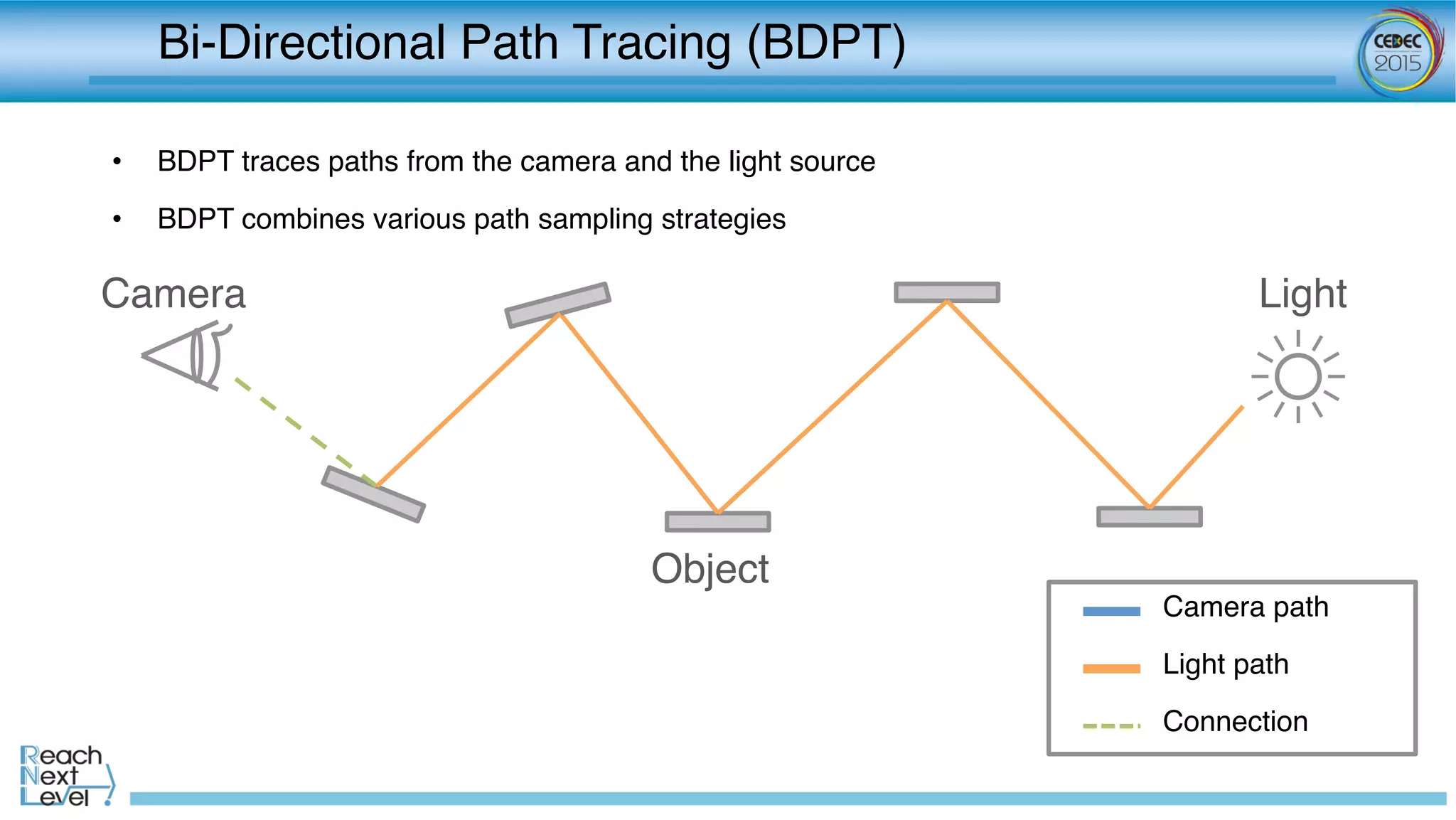 Bi-Directional Path Tracing (BDPT)

CEDEC 2015

• BDPT traces paths from the camera and the light source

• BDPT combines various path sampling strategies

Camera

Light

Object

Camera path

Light path

Connection

Reach Next Level